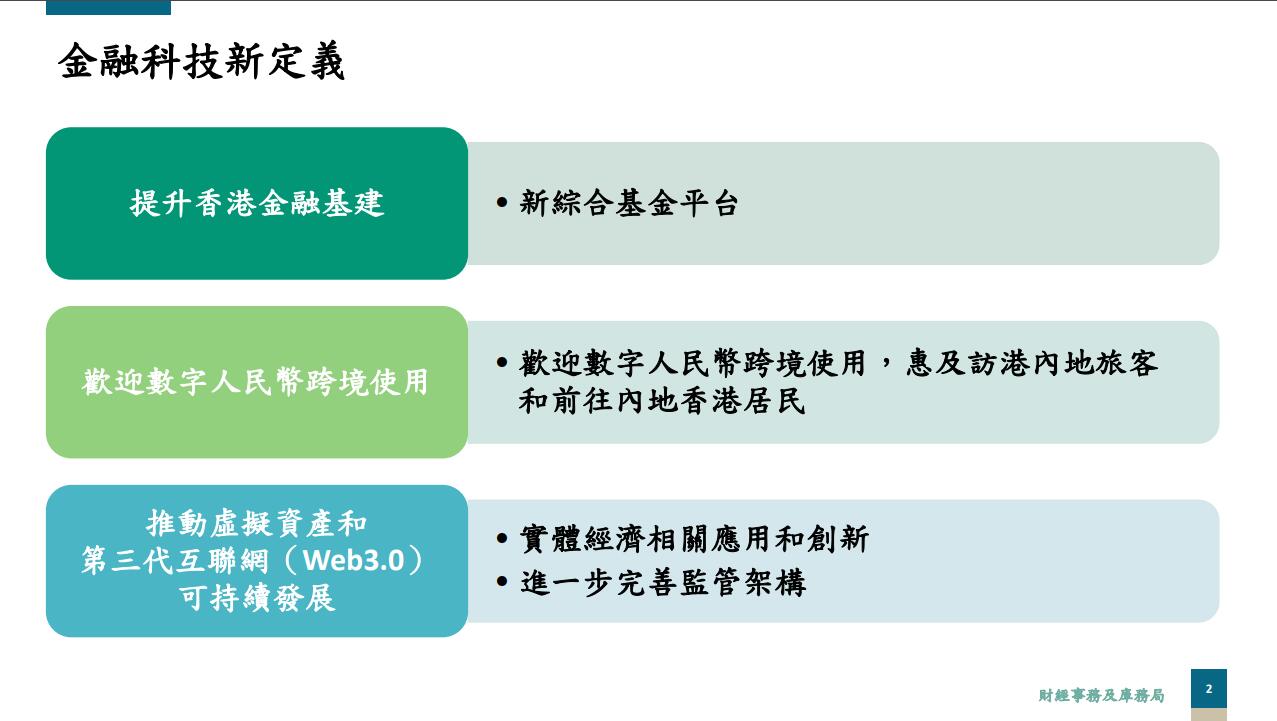 金融科技新定義

提升香港金融基建

• 新綜合基金平台

歡迎數字人民幣跨境使用

• 歡迎數字人民幣跨境使用，惠及訪港內地旅客和前往內地香港居民

推動虛擬資產和第三代互聯網（Web3.0）可持續發展

• 實體經濟相關應用和創新
• 進一步完善監管架構

財經事務及庫務局

2